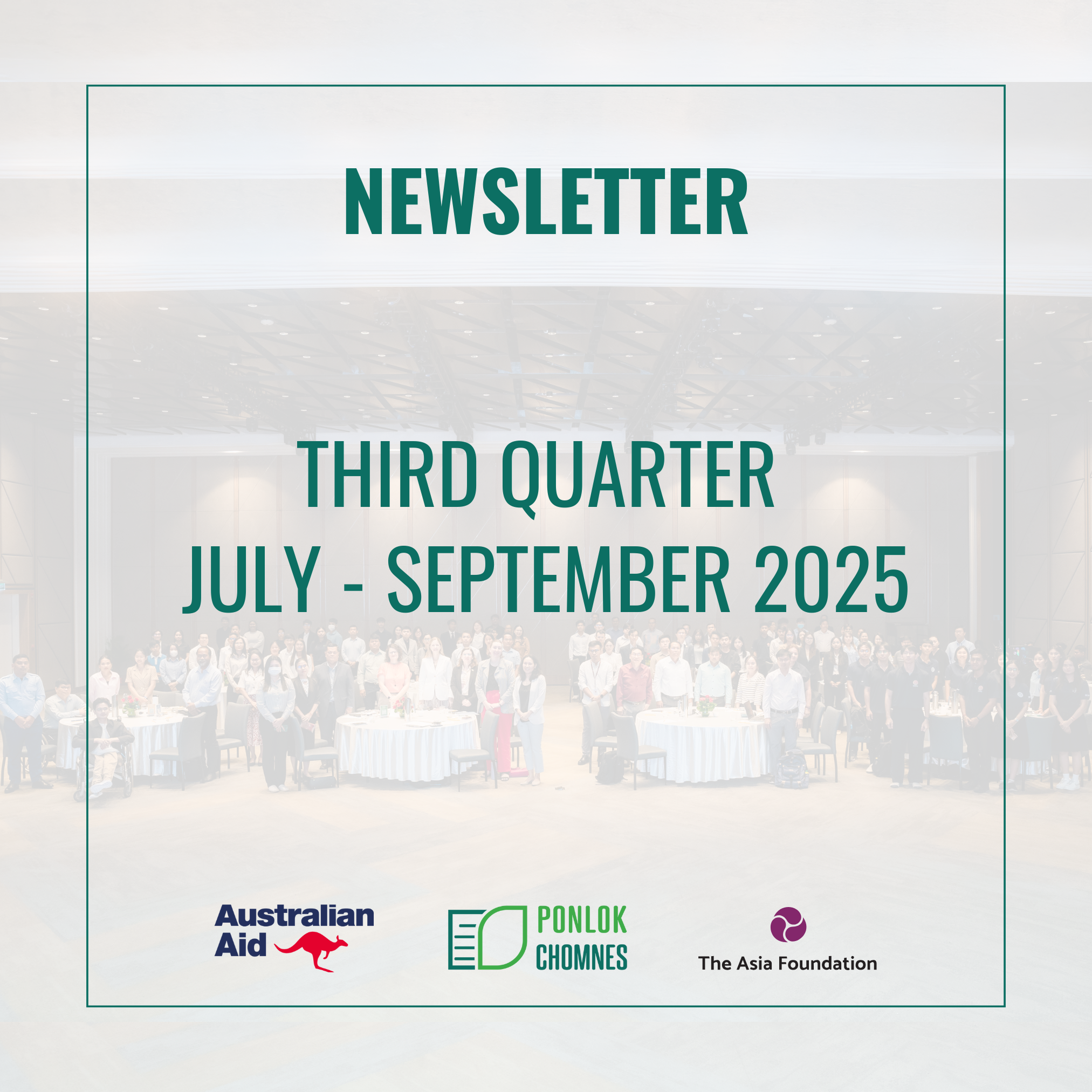 NEWSLETTER

THIRD QUARTER
JULY - SEPTEMBER 2025

Australian Aid

PONLOK CHOMNES

The Asia Foundation